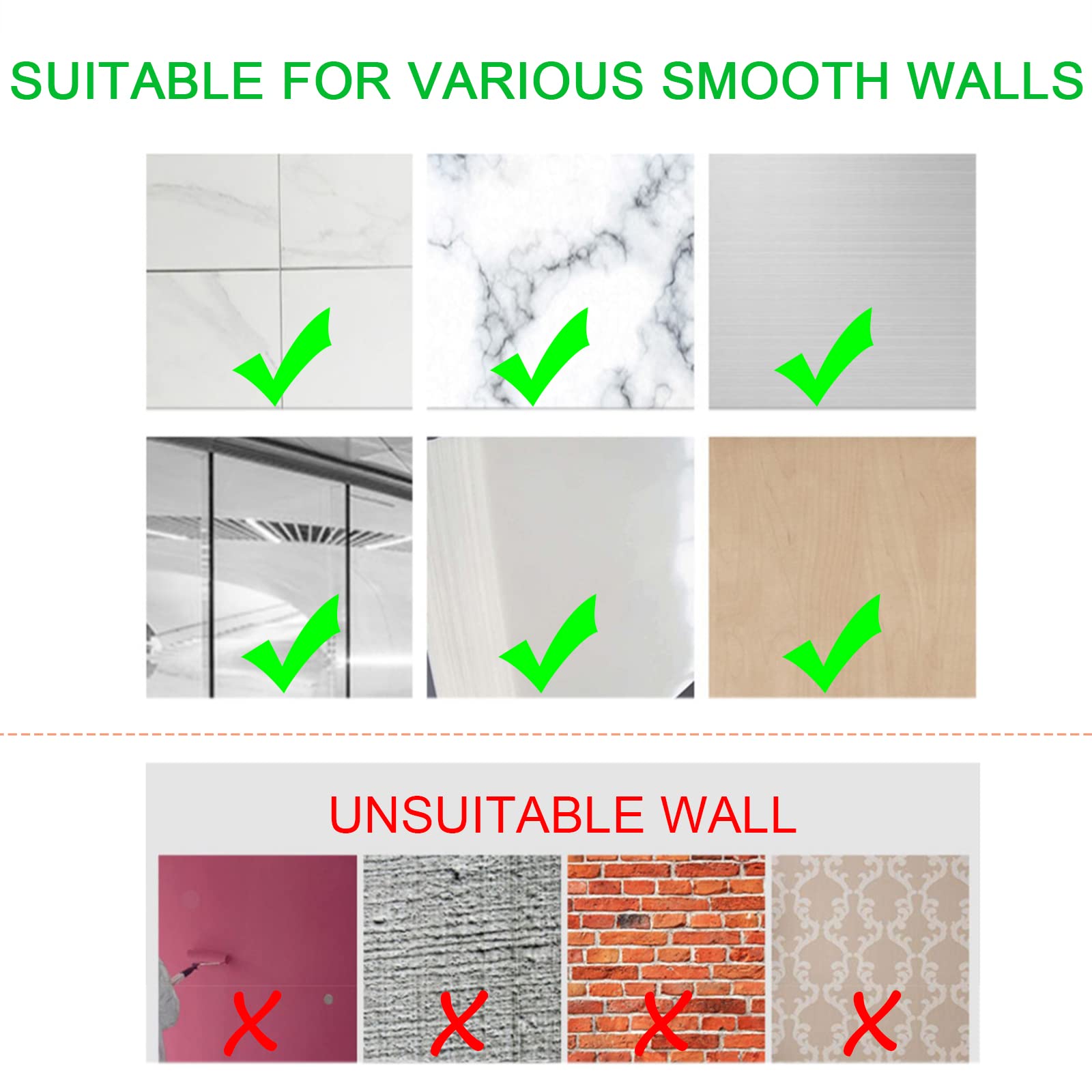 SUITABLE FOR VARIOUS SMOOTH WALLS

UNSUITABLE WALL